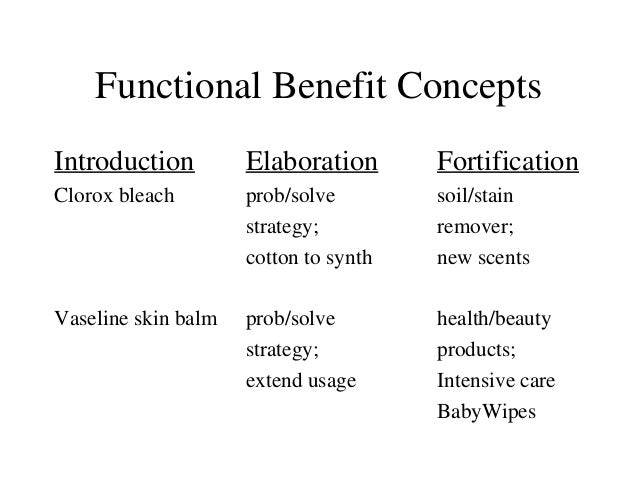 Functional Benefit Concepts

| Introduction | Elaboration | Fortification |
|---|---|---|
| Clorox bleach | prob/solve strategy; cotton to synth | soil/stain remover; new scents |
| Vaseline skin balm | prob/solve strategy; extend usage | health/beauty products; Intensive care BabyWipes |